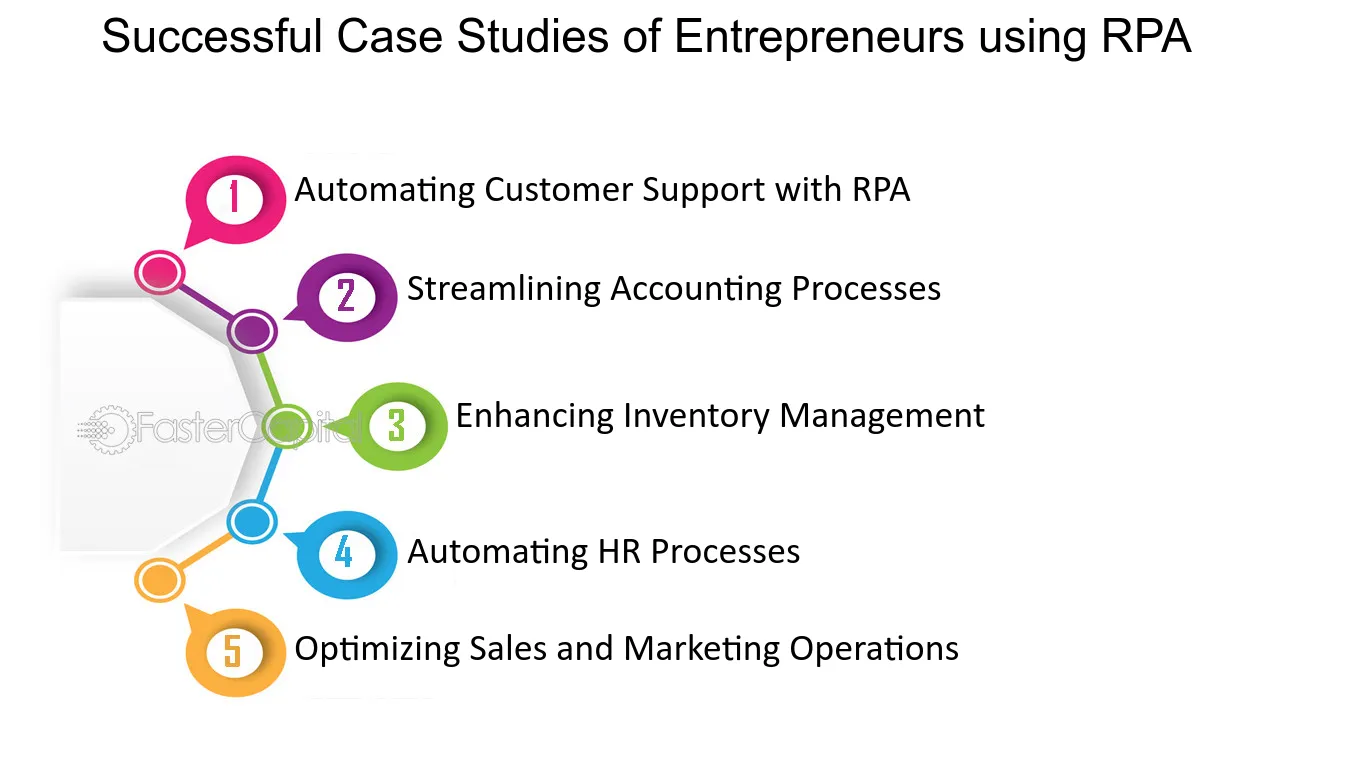 Successful Case Studies of Entrepreneurs using RPA

1 Automating Customer Support with RPA

2 Streamlining Accounting Processes

FasterCapital

3 Enhancing Inventory Management

4 Automating HR Processes

5 Optimizing Sales and Marketing Operations